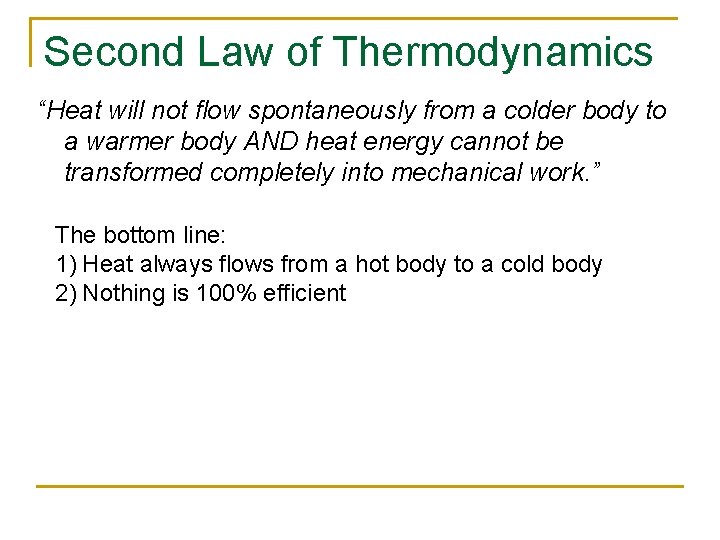 Second Law of Thermodynamics

“Heat will not flow spontaneously from a colder body to a warmer body AND heat energy cannot be transformed completely into mechanical work.”

The bottom line:
1) Heat always flows from a hot body to a cold body
2) Nothing is 100% efficient